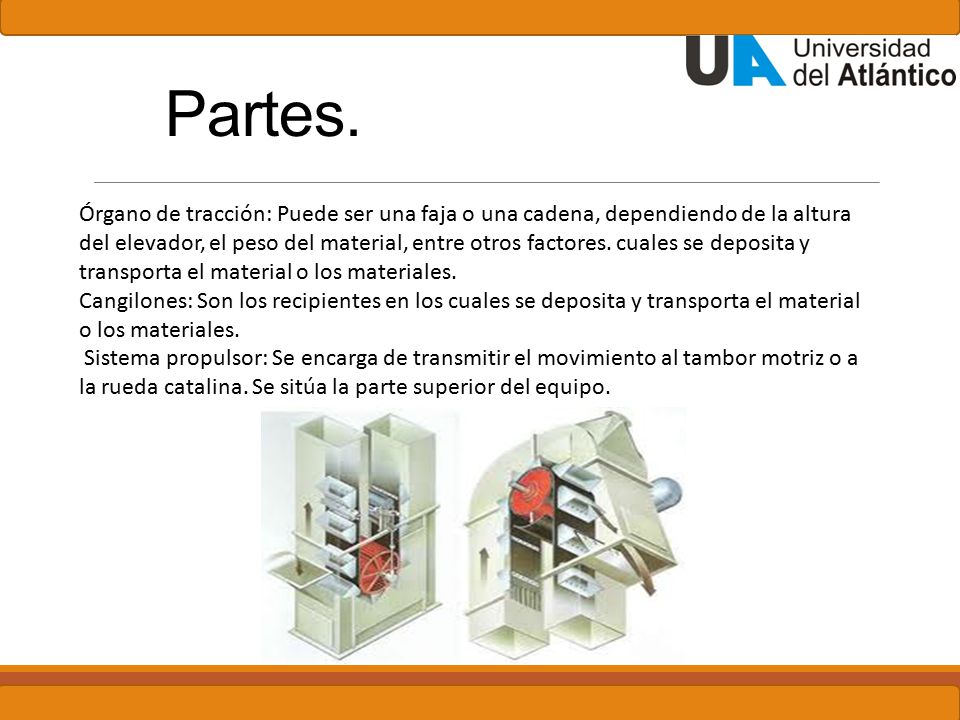 UA Universidad del Atlántico

Partes.

Órgano de tracción: Puede ser una faja o una cadena, dependiendo de la altura del elevador, el peso del material, entre otros factores. cuales se deposita y transporta el material o los materiales.
Cangilones: Son los recipientes en los cuales se deposita y transporta el material o los materiales.
Sistema propulsor: Se encarga de transmitir el movimiento al tambor motriz o a la rueda catalina. Se sitúa la parte superior del equipo.